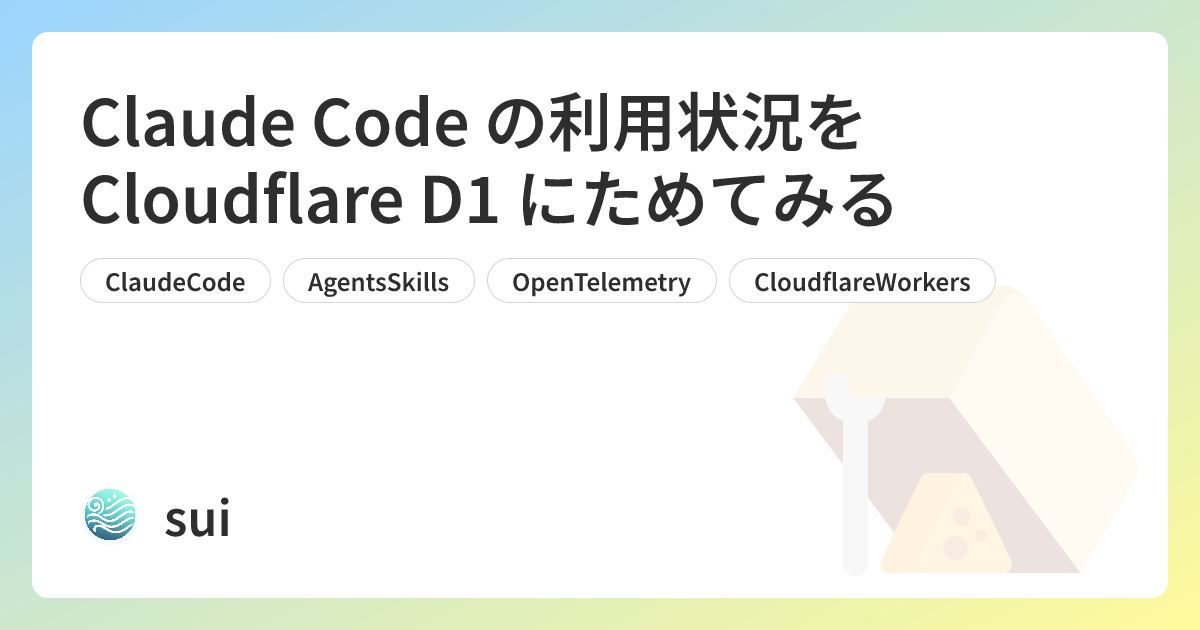 Claude Code の利用状況を Cloudflare D1 にためてみる

ClaudeCode

AgentsSkills

OpenTelemetry

CloudflareWorkers

sui